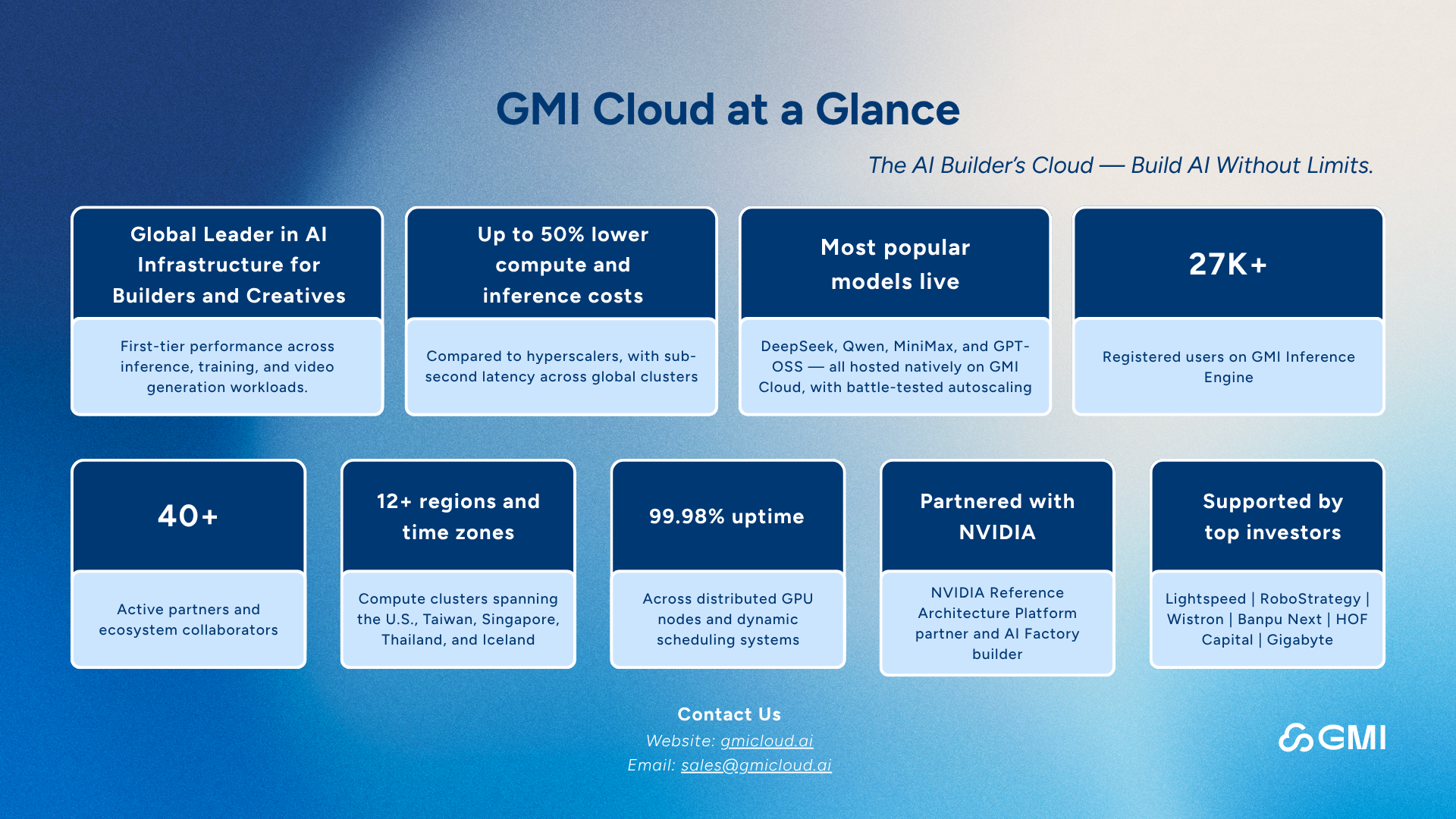 GMI Cloud at a Glance

The AI Builder's Cloud — Build AI Without Limits.

Global Leader in AI Infrastructure for Builders and Creatives

First-tier performance across inference, training, and video generation workloads.

Up to 50% lower compute and inference costs

Compared to hyperscalers, with sub-second latency across global clusters

Most popular models live

DeepSeek, Qwen, MiniMax, and GPT-OSS — all hosted natively on GMI Cloud, with battle-tested autoscaling

27K+

Registered users on GMI Inference Engine

40+

Active partners and ecosystem collaborators

12+ regions and time zones

Compute clusters spanning the U.S., Taiwan, Singapore, Thailand, and Iceland

99.98% uptime

Across distributed GPU nodes and dynamic scheduling systems

Partnered with NVIDIA

NVIDIA Reference Architecture Platform partner and AI Factory builder

Supported by top investors

Lightspeed | RoboStrategy | Wistron | Banpu Next | HOF Capital | Gigabyte

Contact Us
Website: gmicloud.ai
Email: sales@gmicloud.ai

GMI